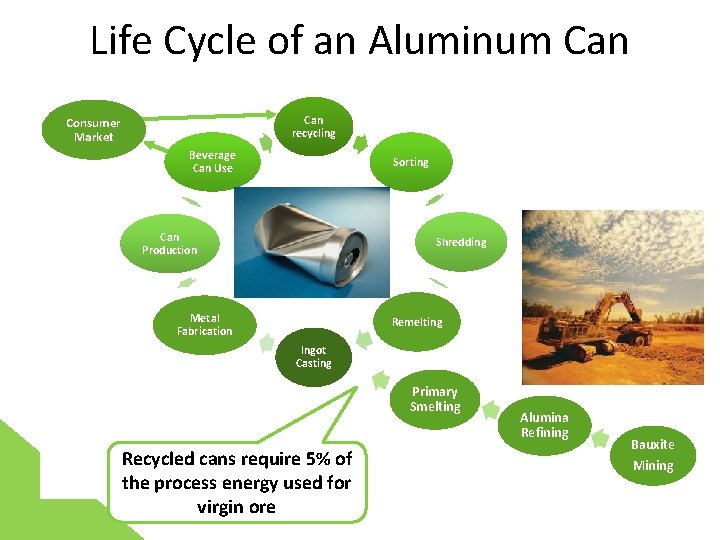 Life Cycle of an Aluminum Can

Consumer Market

Can recycling

Beverage Can Use

Sorting

Can Production

Shredding

Metal Fabrication

Remelting

Ingot Casting

Primary Smelting

Alumina Refining

Bauxite Mining

Recycled cans require 5% of the process energy used for virgin ore